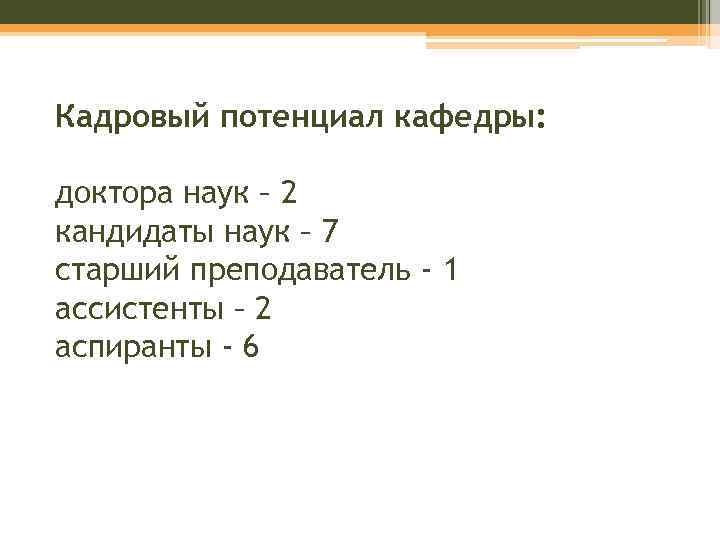 Кадровый потенциал кафедры:

доктора наук – 2
кандидаты наук – 7
старший преподаватель - 1
ассистенты – 2
аспиранты - 6